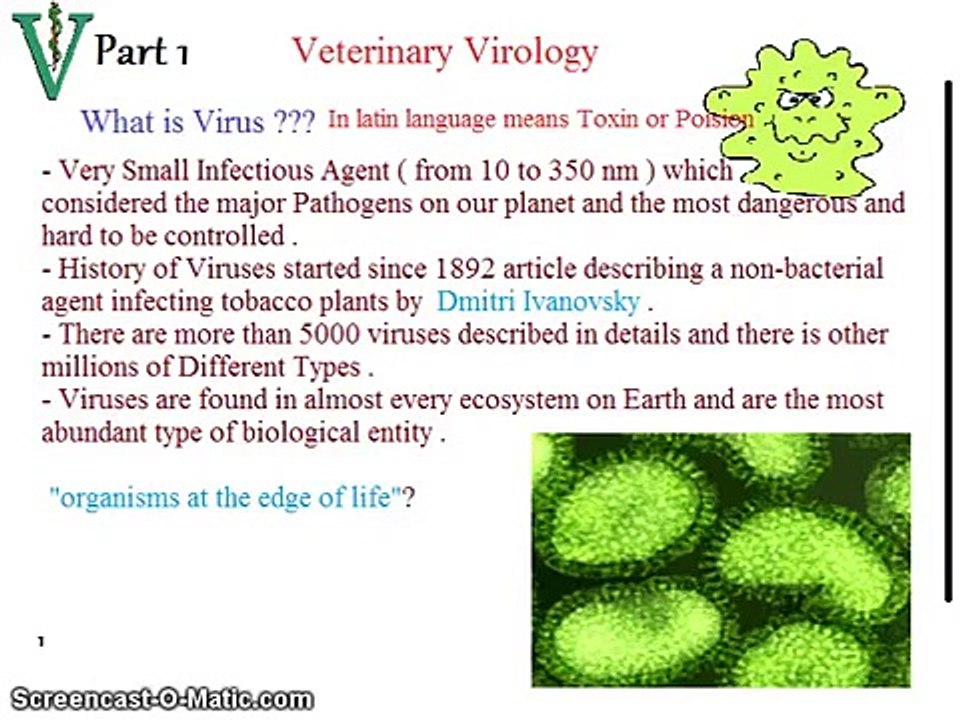 V Part 1

Veterinary Virology

What is Virus ??? In latin language means Toxin or Poision

- Very Small Infectious Agent ( from 10 to 350 nm ) which considered the major Pathogens on our planet and the most dangerous and hard to be controlled .
- History of Viruses started since 1892 article describing a non-bacterial agent infecting tobacco plants by Dmitri Ivanovsky .
- There are more than 5000 viruses described in details and there is other millions of Different Types .
- Viruses are found in almost every ecosystem on Earth and are the most abundant type of biological entity .

"organisms at the edge of life"?

1

Screencast-O-Matic.com